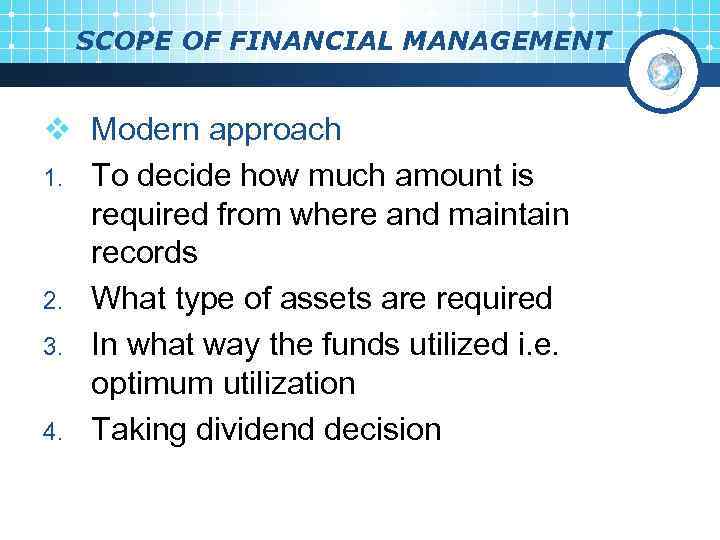 SCOPE OF FINANCIAL MANAGEMENT

❖ Modern approach

1. To decide how much amount is required from where and maintain records
2. What type of assets are required
3. In what way the funds utilized i.e. optimum utilization
4. Taking dividend decision